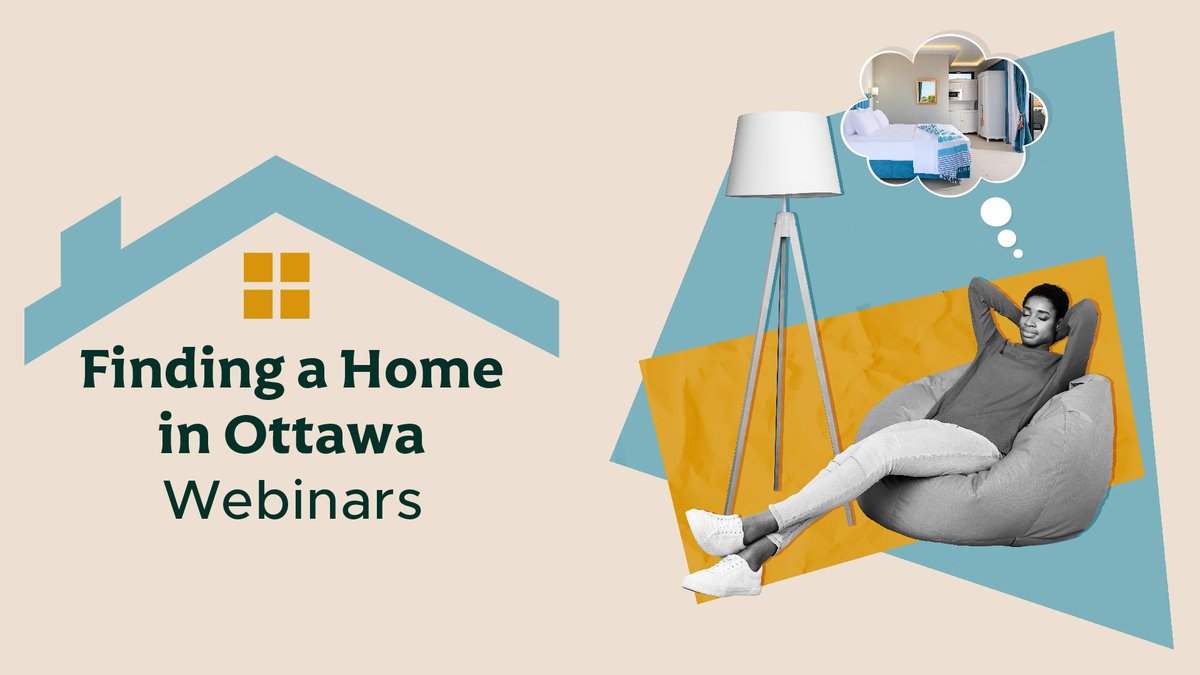 Finding a Home in Ottawa
Webinars